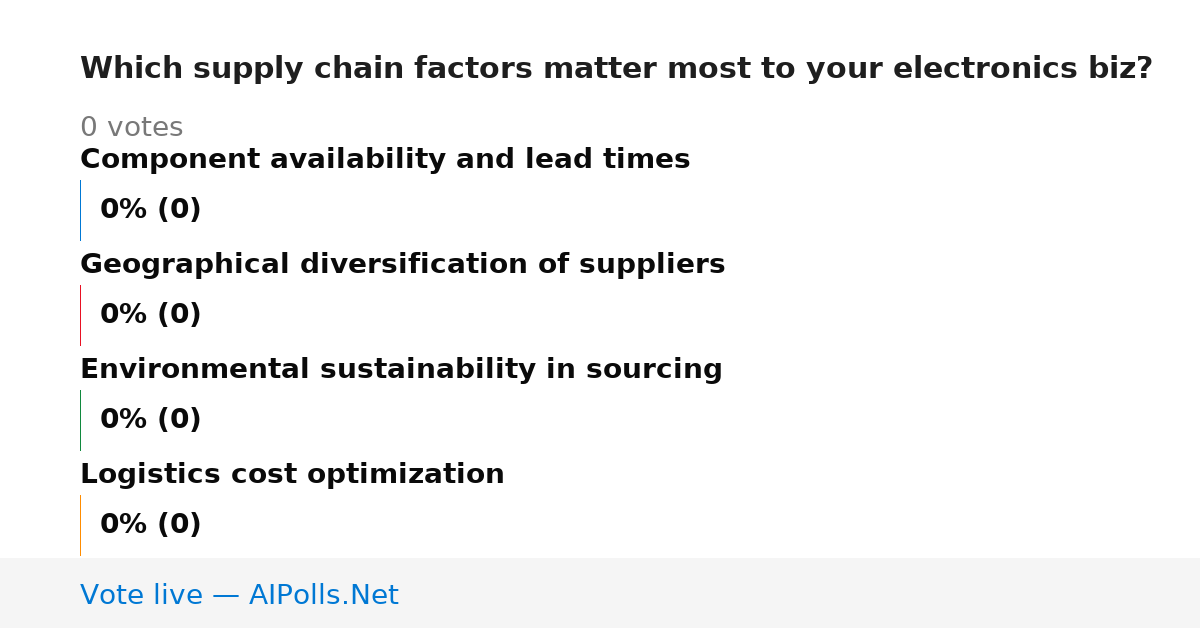 Which supply chain factors matter most to your electronics biz?

0 votes

Component availability and lead times

0% (0)

Geographical diversification of suppliers

0% (0)

Environmental sustainability in sourcing

0% (0)

Logistics cost optimization

0% (0)

Vote live — AIPolls.Net